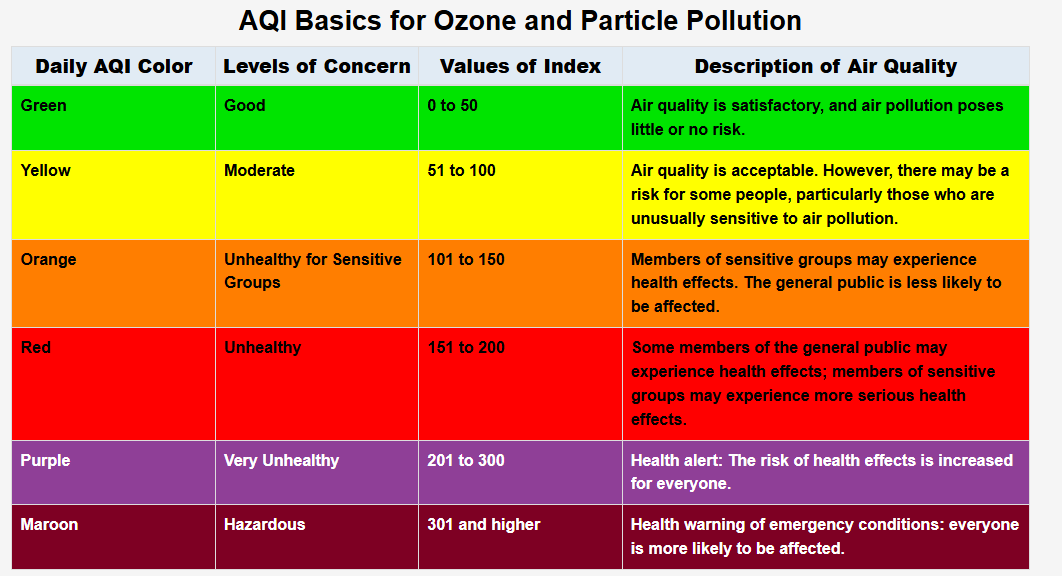 AQI Basics for Ozone and Particle Pollution

| Daily AQI Color | Levels of Concern | Values of Index | Description of Air Quality |
|---|---|---|---|
| Green | Good | 0 to 50 | Air quality is satisfactory, and air pollution poses little or no risk. |
| Yellow | Moderate | 51 to 100 | Air quality is acceptable. However, there may be a risk for some people, particularly those who are unusually sensitive to air pollution. |
| Orange | Unhealthy for Sensitive Groups | 101 to 150 | Members of sensitive groups may experience health effects. The general public is less likely to be affected. |
| Red | Unhealthy | 151 to 200 | Some members of the general public may experience health effects; members of sensitive groups may experience more serious health effects. |
| Purple | Very Unhealthy | 201 to 300 | Health alert: The risk of health effects is increased for everyone. |
| Maroon | Hazardous | 301 and higher | Health warning of emergency conditions: everyone is more likely to be affected. |